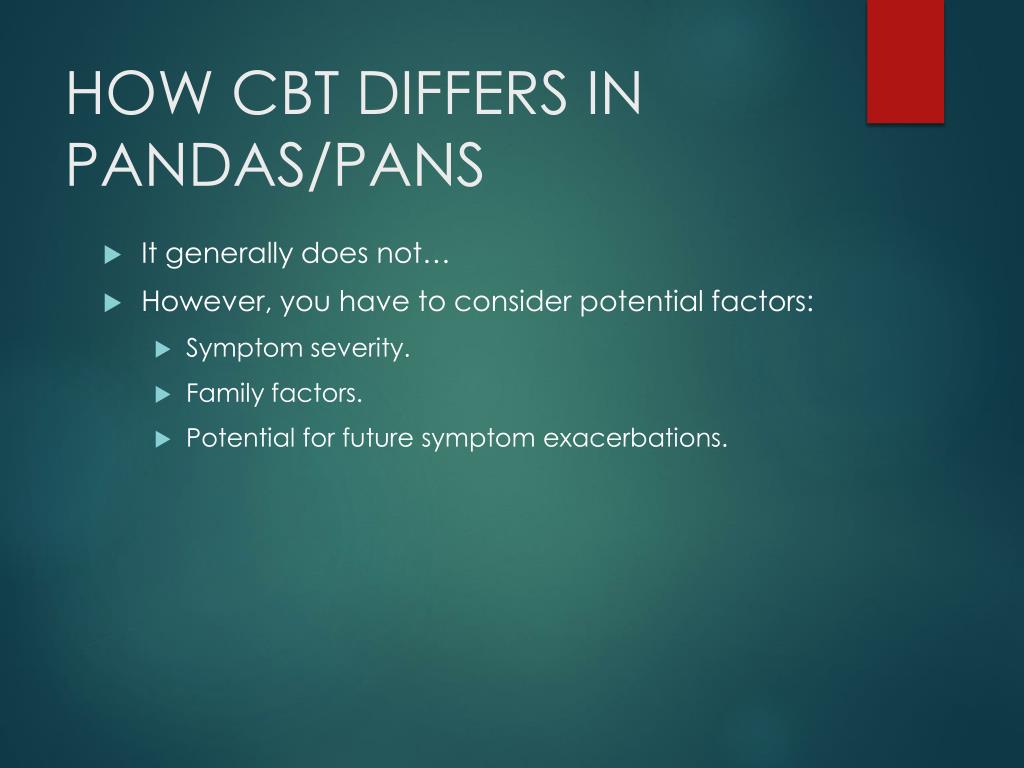 HOW CBT DIFFERS IN PANDAS/PANS

It generally does not…

However, you have to consider potential factors:

Symptom severity.

Family factors.

Potential for future symptom exacerbations.